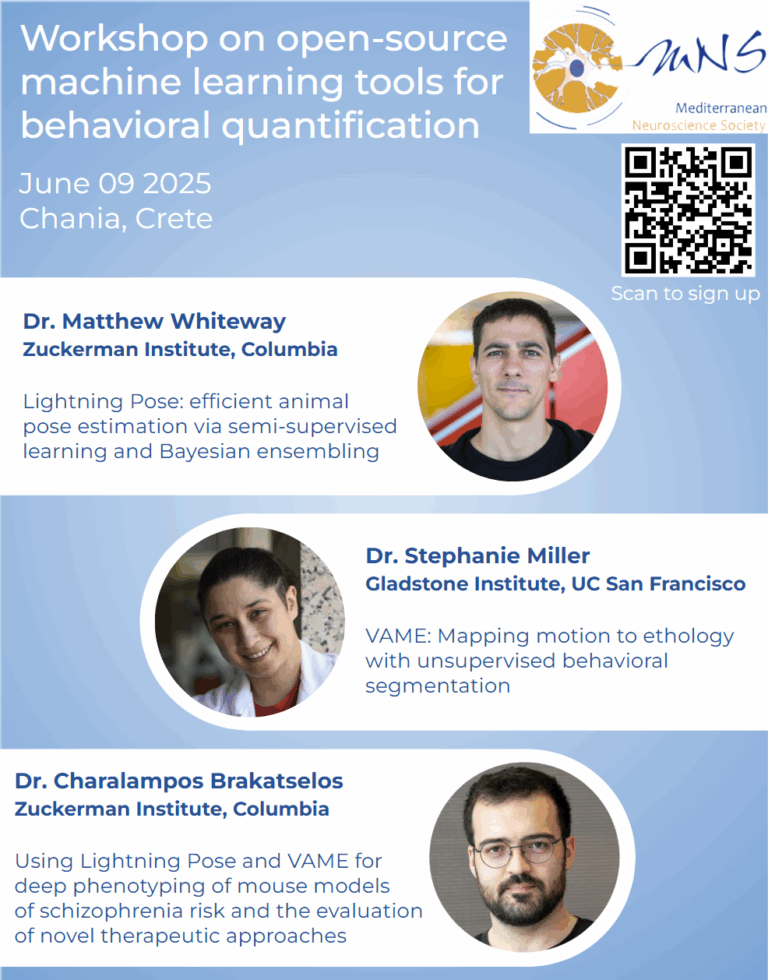 Workshop on open-source machine learning tools for behavioral quantification

June 09 2025
Chania, Crete

MNS
Mediterranean
Neuroscience Society

Scan to sign up

Dr. Matthew Whiteway
Zuckerman Institute, Columbia

Lightning Pose: efficient animal pose estimation via semi-supervised learning and Bayesian ensembling

Dr. Stephanie Miller
Gladstone Institute, UC San Francisco

VAME: Mapping motion to ethology with unsupervised behavioral segmentation

Dr. Charalampos Brakatselos
Zuckerman Institute, Columbia

Using Lightning Pose and VAME for deep phenotyping of mouse models of schizophrenia risk and the evaluation of novel therapeutic approaches